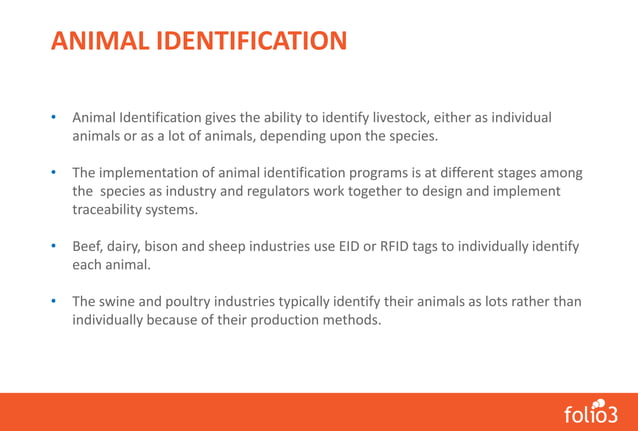 ANIMAL IDENTIFICATION

• Animal Identification gives the ability to identify livestock, either as individual animals or as a lot of animals, depending upon the species.

• The implementation of animal identification programs is at different stages among the species as industry and regulators work together to design and implement traceability systems.

• Beef, dairy, bison and sheep industries use EID or RFID tags to individually identify each animal.

• The swine and poultry industries typically identify their animals as lots rather than individually because of their production methods.

folio3